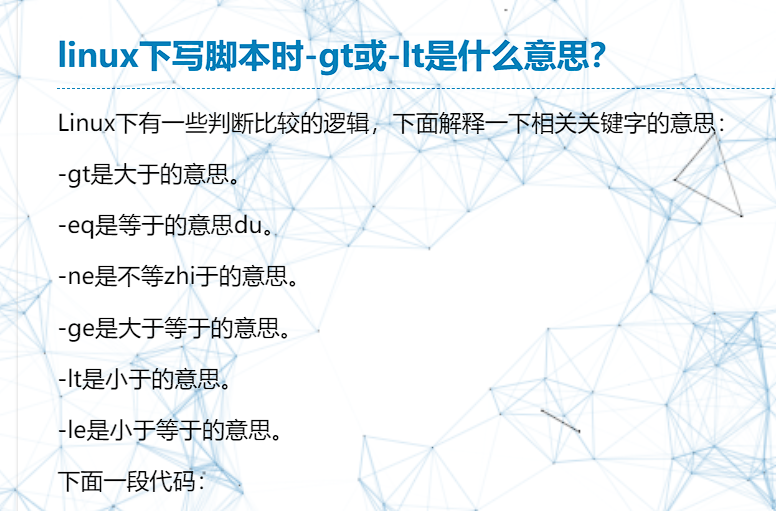 linux下写脚本时-gt或-lt是什么意思?

Linux下有一些判断比较的逻辑，下面解释一下相关关键字的意思：

-gt是大于的意思。

-eq是等于的意思du。

-ne是不等zhi于的意思。

-ge是大于等于的意思。

-lt是小于的意思。

-le是小于等于的意思。

下面一段代码：